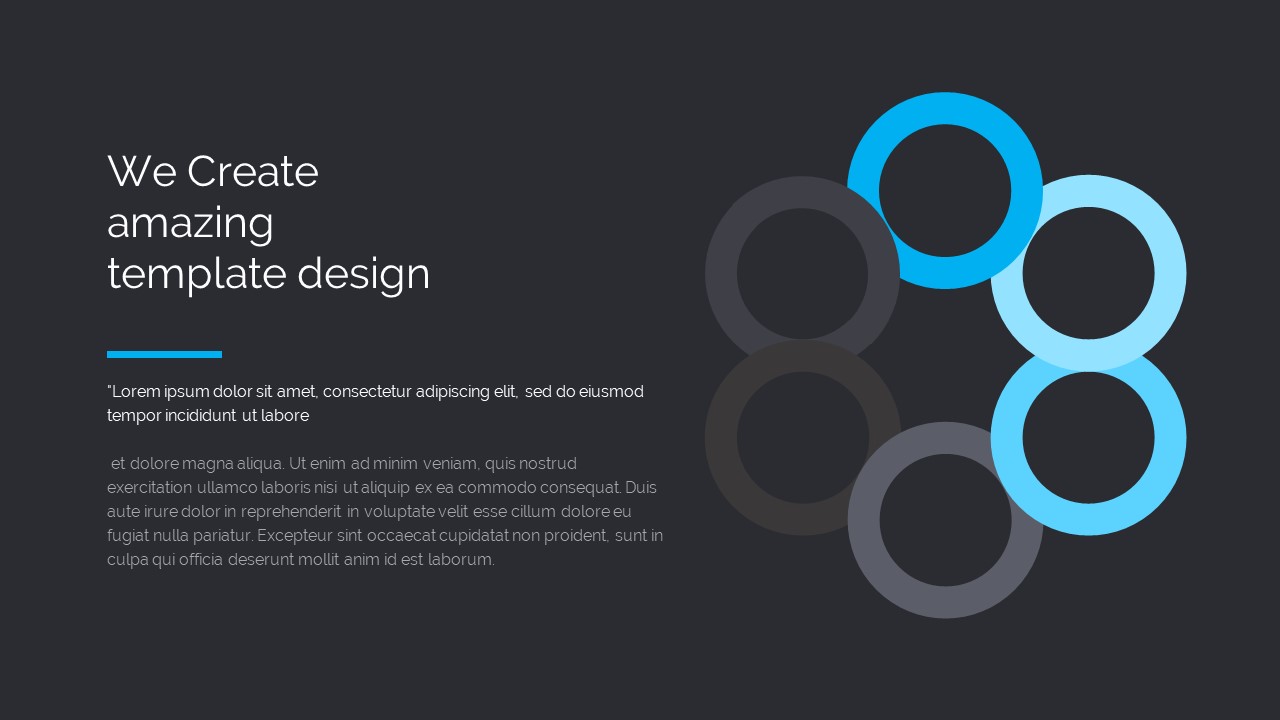 We Create amazing template design

"Lorem ipsum dolor sit amet, consectetur adipiscing elit, sed do eiusmod tempor incididunt ut labore

et dolore magna aliqua. Ut enim ad minim veniam, quis nostrud exercitation ullamco laboris nisi ut aliquip ex ea commodo consequat. Duis aute irure dolor in reprehenderit in voluptate velit esse cillum dolore eu fugiat nulla pariatur. Excepteur sint occaecat cupidatat non proident, sunt in culpa qui officia deserunt mollit anim id est laborum.